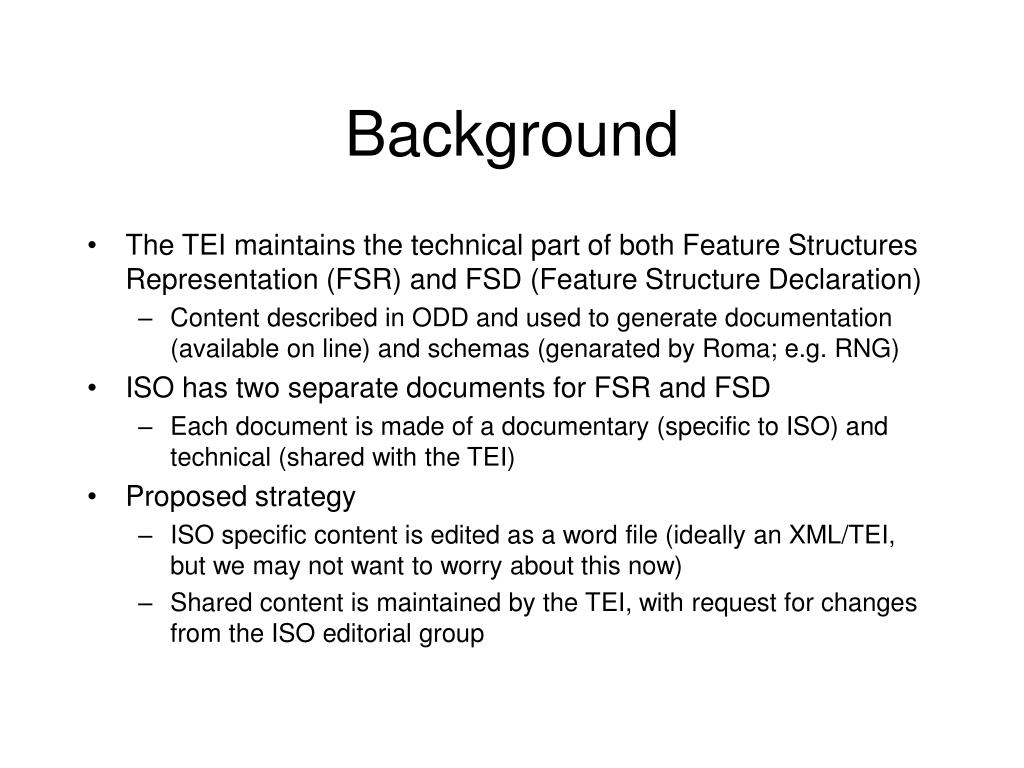 Background

• The TEI maintains the technical part of both Feature Structures Representation (FSR) and FSD (Feature Structure Declaration)
– Content described in ODD and used to generate documentation (available on line) and schemas (genarated by Roma; e.g. RNG)
• ISO has two separate documents for FSR and FSD
– Each document is made of a documentary (specific to ISO) and technical (shared with the TEI)
• Proposed strategy
– ISO specific content is edited as a word file (ideally an XML/TEI, but we may not want to worry about this now)
– Shared content is maintained by the TEI, with request for changes from the ISO editorial group